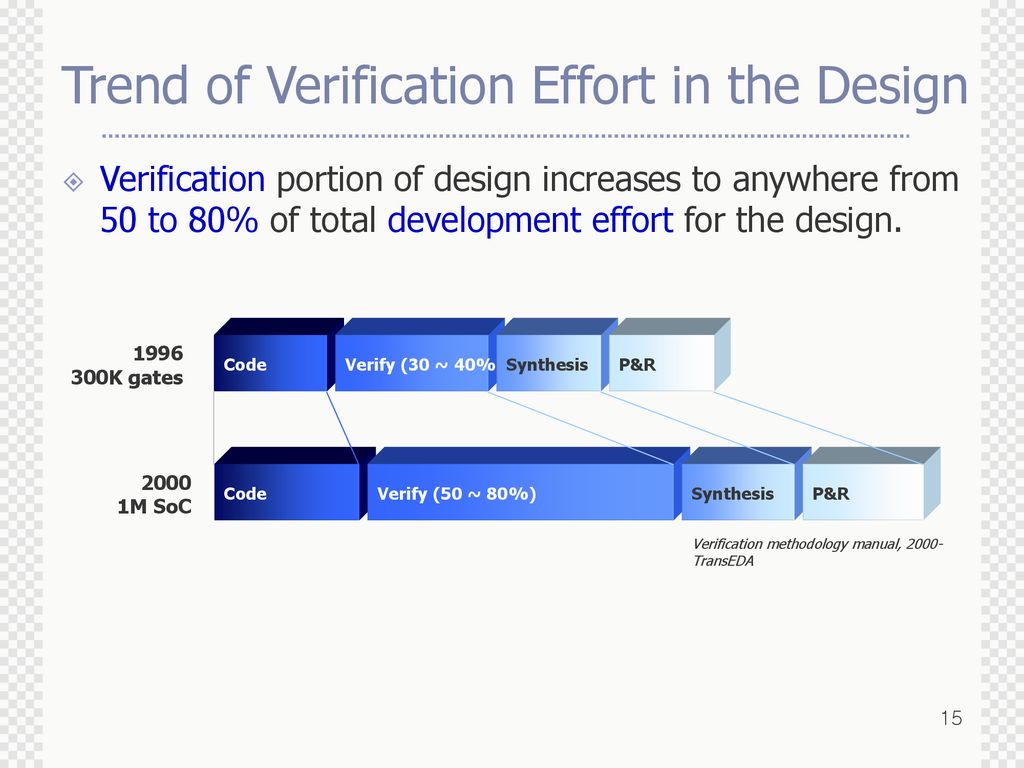 Trend of Verification Effort in the Design

Verification portion of design increases to anywhere from 50 to 80% of total development effort for the design.

1996
300K gates

Code

Verify (30 ~ 40%

Synthesis

P&R

2000
1M SoC

Code

Verify (50 ~ 80%)

Synthesis

P&R

Verification methodology manual, 2000-TransEDA

15